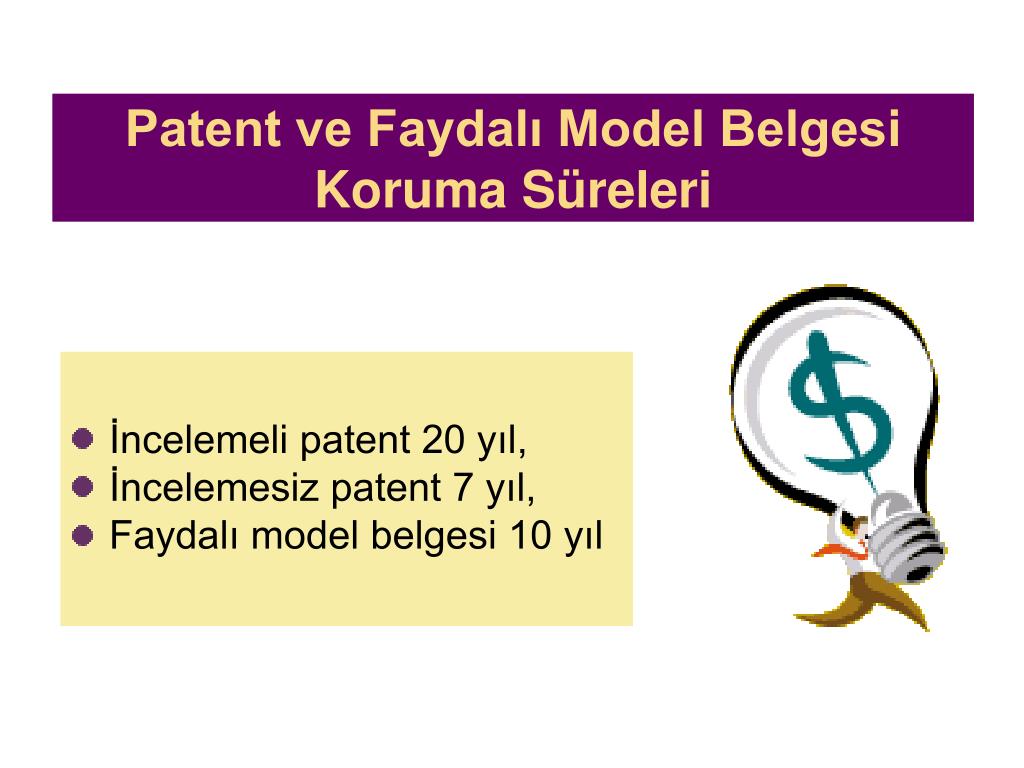 Patent ve Faydalı Model Belgesi Koruma Süreleri

- İncelemeli patent 20 yıl,
- İncelemesiz patent 7 yıl,
- Faydalı model belgesi 10 yıl

$